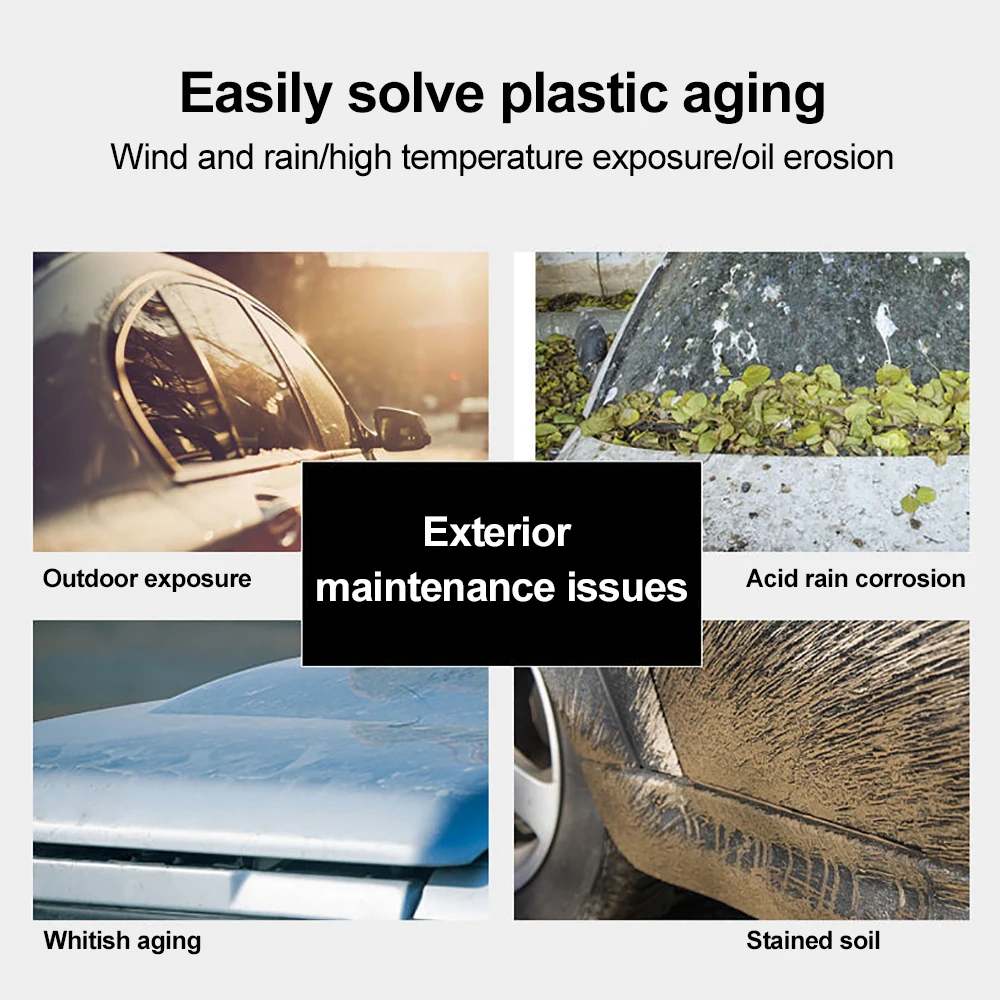 Easily solve plastic aging
Wind and rain/high temperature exposure/oil erosion

Outdoor exposure

Exterior maintenance issues

Acid rain corrosion

Whitish aging

Stained soil